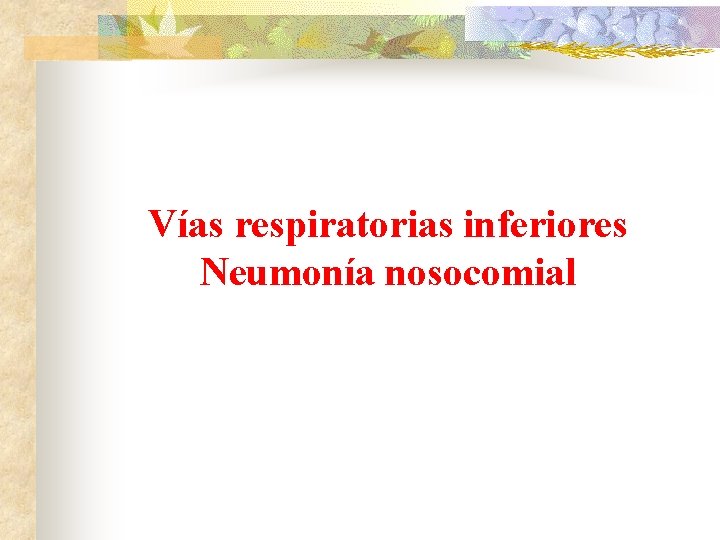 Vías respiratorias inferiores
Neumonía nosocomial